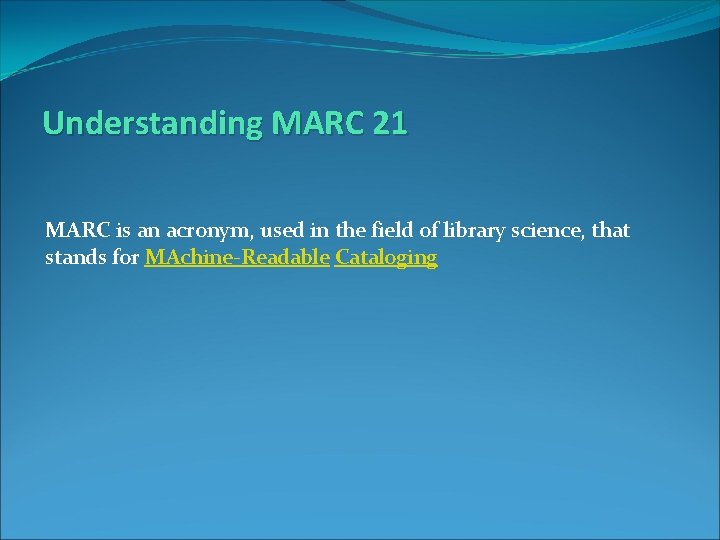 Understanding MARC 21

MARC is an acronym, used in the field of library science, that stands for MAchine-Readable Cataloging